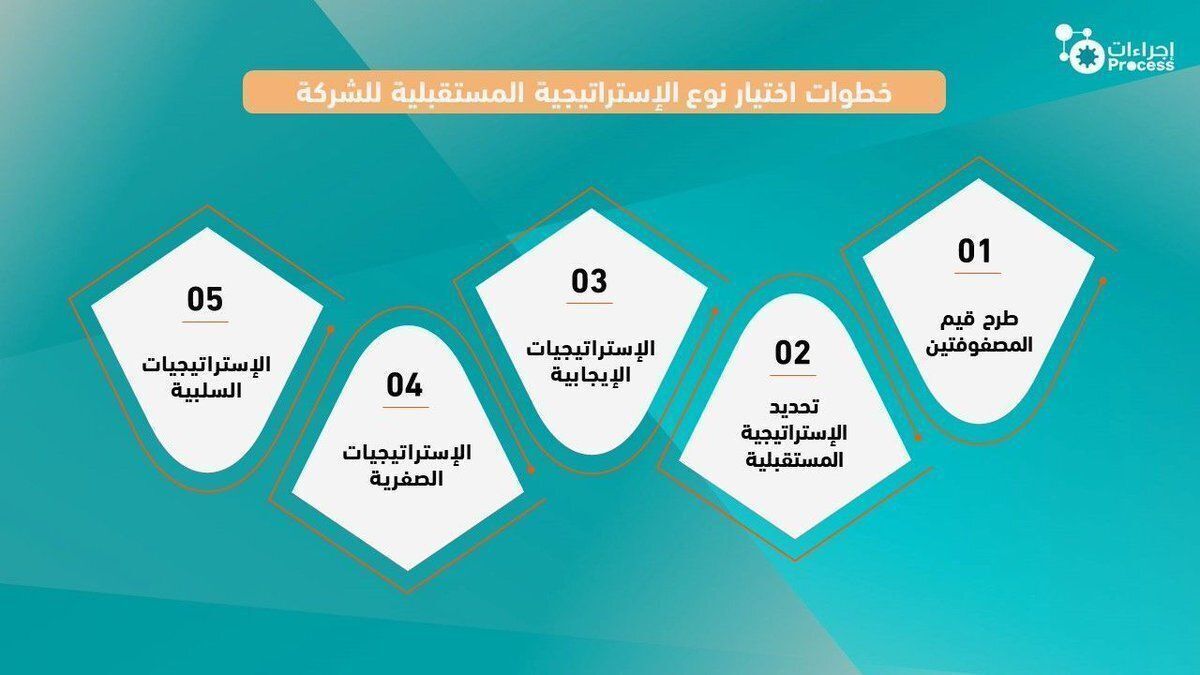 إجراءات Process

خطوات اختيار نوع الإستراتيجية المستقبلية للشركة

01
طرح قيم المصفوفتين

02
تحديد الإستراتيجية المستقبلية

03
الإستراتيجيات الإيجابية

04
الإستراتيجيات الصفرية

05
الإستراتيجيات السلبية